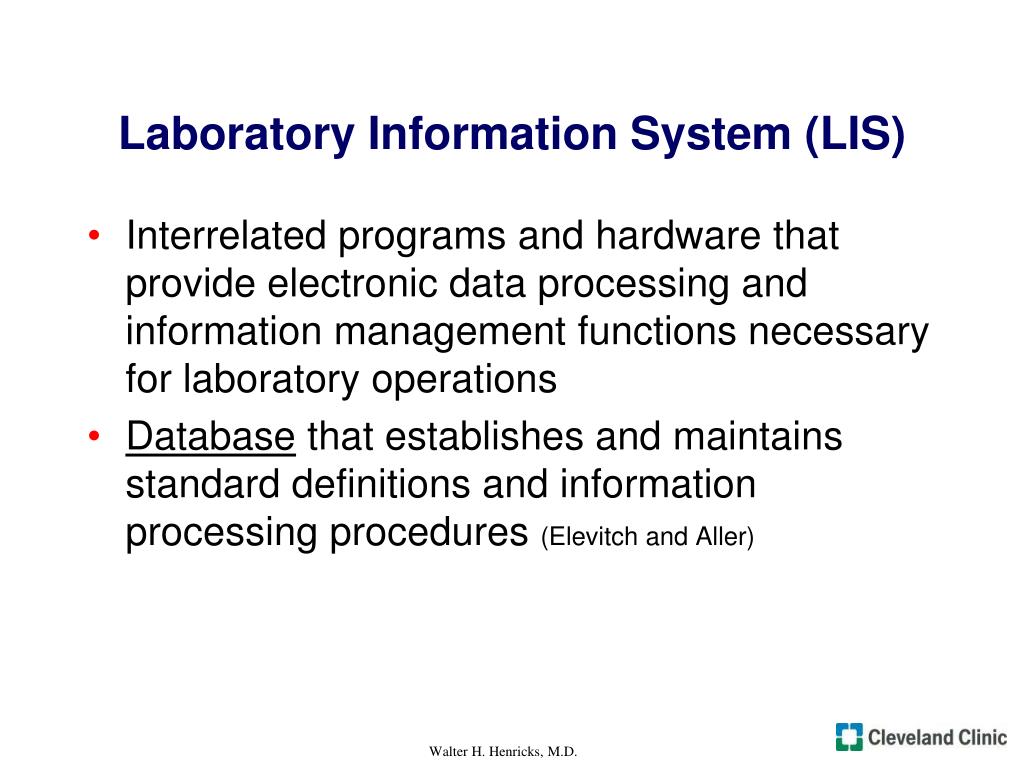 Laboratory Information System (LIS)

• Interrelated programs and hardware that provide electronic data processing and information management functions necessary for laboratory operations

• Database that establishes and maintains standard definitions and information processing procedures (Elevitch and Aller)

Walter H. Henricks, M.D.

Cleveland Clinic